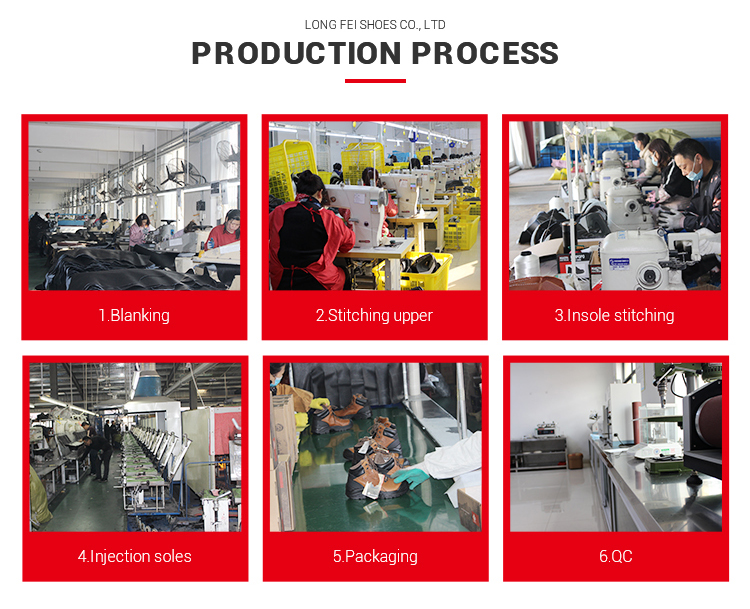 LONG FEI SHOES CO., LTD

PRODUCTION PROCESS

1.Blanking

2.Stitching upper

3.Insole stitching

4.Injection soles

5.Packaging

6.QC